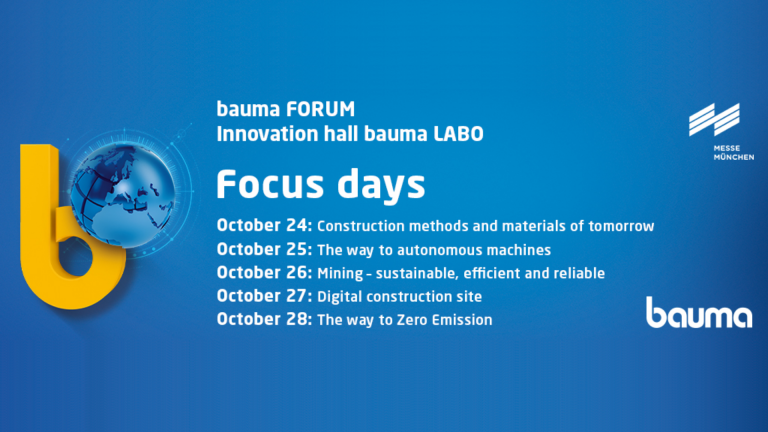 bauma FORUM
Innovation hall bauma LABO

Focus days

October 24: Construction methods and materials of tomorrow
October 25: The way to autonomous machines
October 26: Mining – sustainable, efficient and reliable
October 27: Digital construction site
October 28: The way to Zero Emission

MESSE MÜNCHEN

bauma